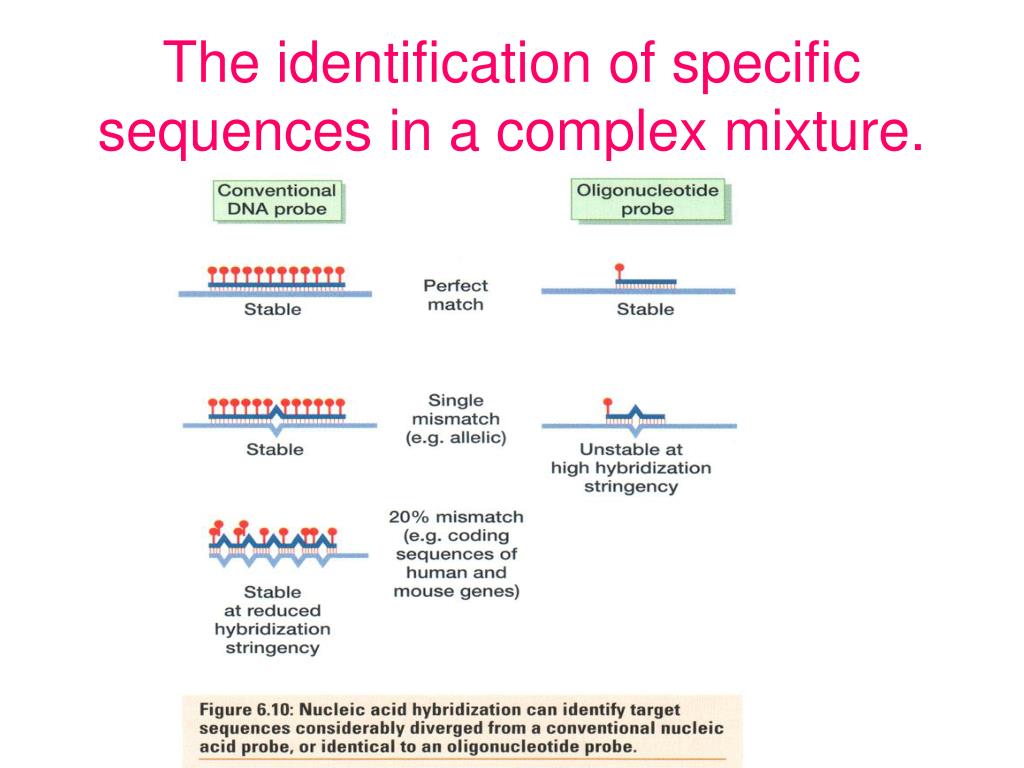 The identification of specific sequences in a complex mixture.

Conventional DNA probe

Oligonucleotide probe

Stable

Perfect match

Stable

Stable

Single mismatch (e.g. allelic)

Unstable at high hybridization stringency

Stable at reduced hybridization stringency

20% mismatch (e.g. coding sequences of human and mouse genes)

Figure 6.10: Nucleic acid hybridization can identify target sequences considerably diverged from a conventional nucleic acid probe, or identical to an oligonucleotide probe.